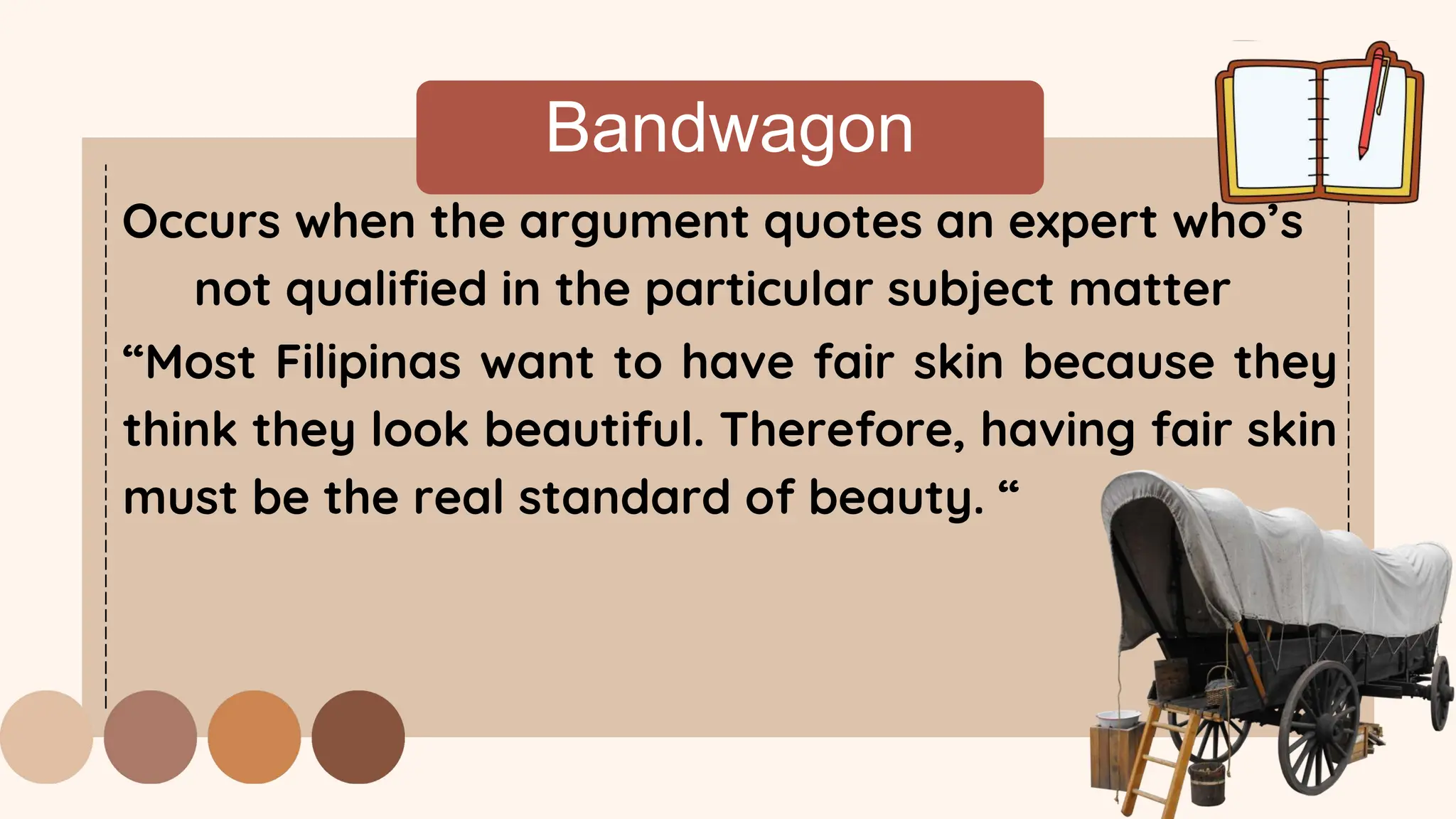 Bandwagon

Occurs when the argument quotes an expert who’s not qualified in the particular subject matter

“Most Filipinas want to have fair skin because they think they look beautiful. Therefore, having fair skin must be the real standard of beauty. “